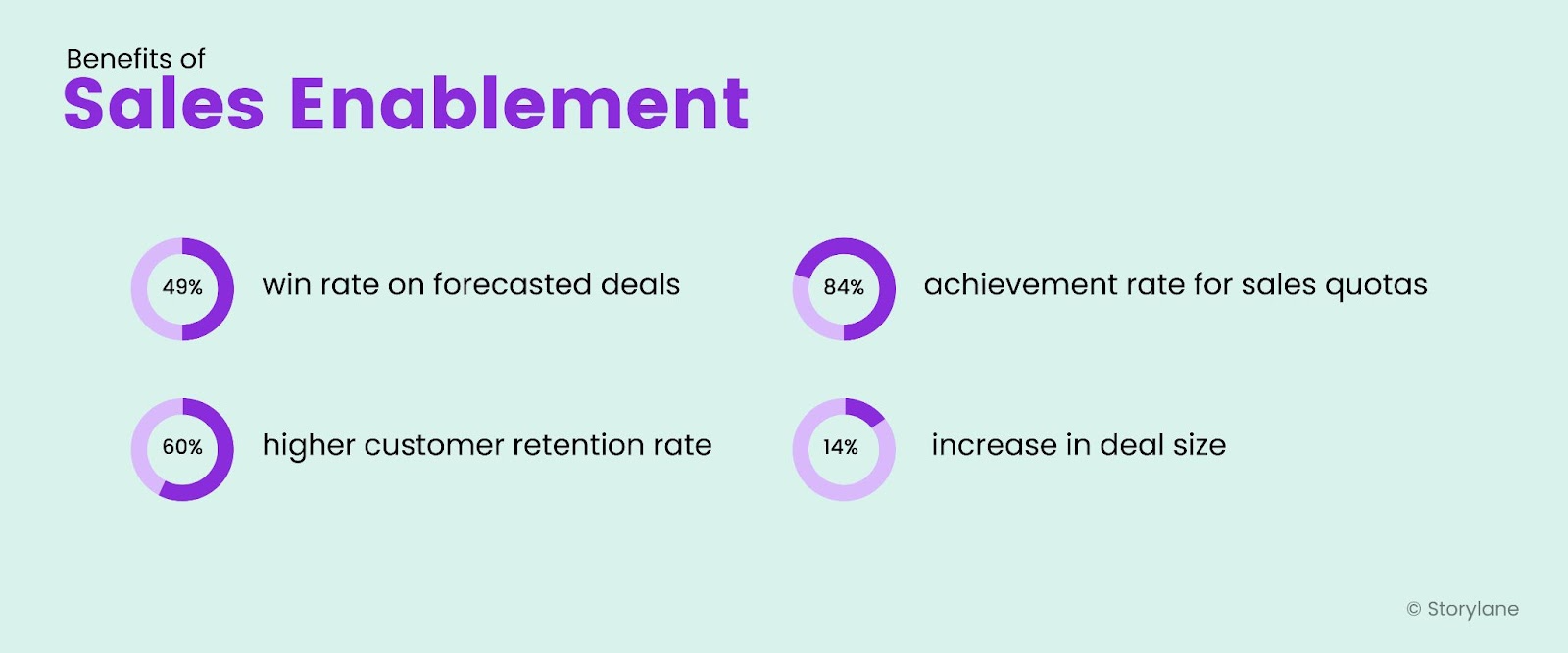 Benefits of
Sales Enablement

49% win rate on forecasted deals

84% achievement rate for sales quotas

60% higher customer retention rate

14% increase in deal size

© Storylane